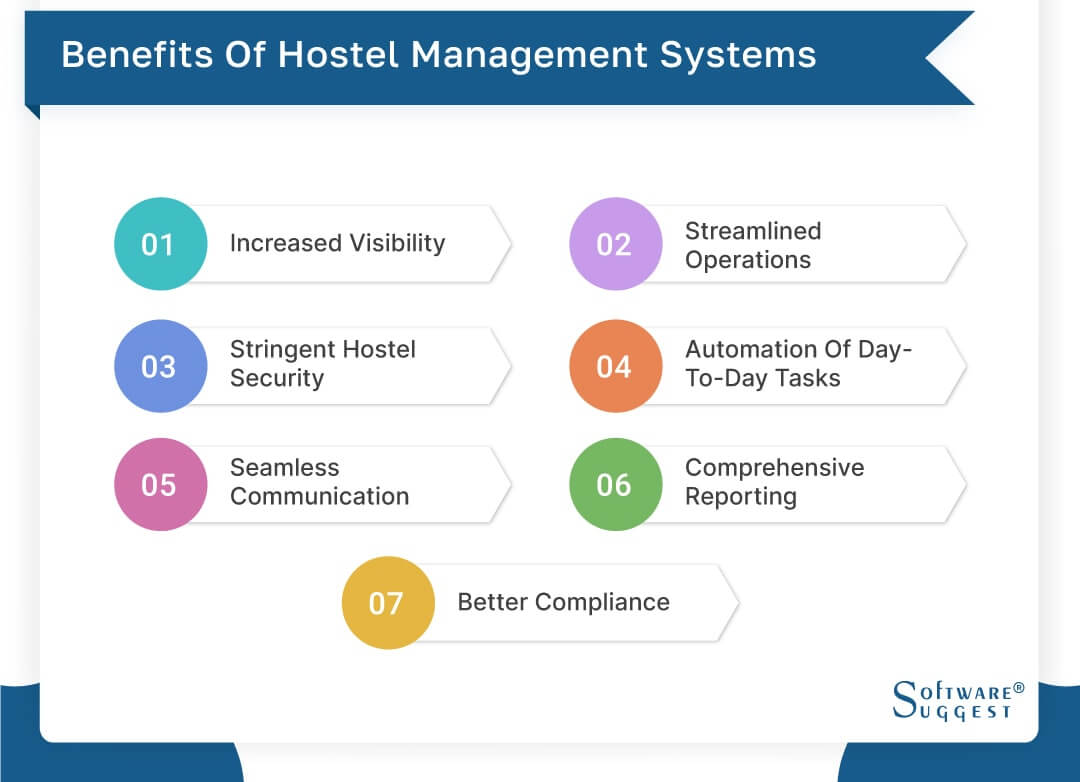 Benefits Of Hostel Management Systems

01 Increased Visibility

02 Streamlined Operations

03 Stringent Hostel Security

04 Automation Of Day-To-Day Tasks

05 Seamless Communication

06 Comprehensive Reporting

07 Better Compliance

SOFTWARE® SUGGEST